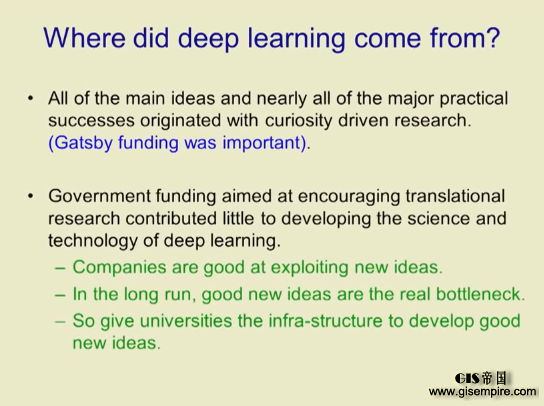 Where did deep learning come from?

• All of the main ideas and nearly all of the major practical successes originated with curiosity driven research. (Gatsby funding was important).

• Government funding aimed at encouraging translational research contributed little to developing the science and technology of deep learning.
– Companies are good at exploiting new ideas.
– In the long run, good new ideas are the real bottleneck.
– So give universities the infra-structure to develop good new ideas.

GIS帝国
www.gisempire.com